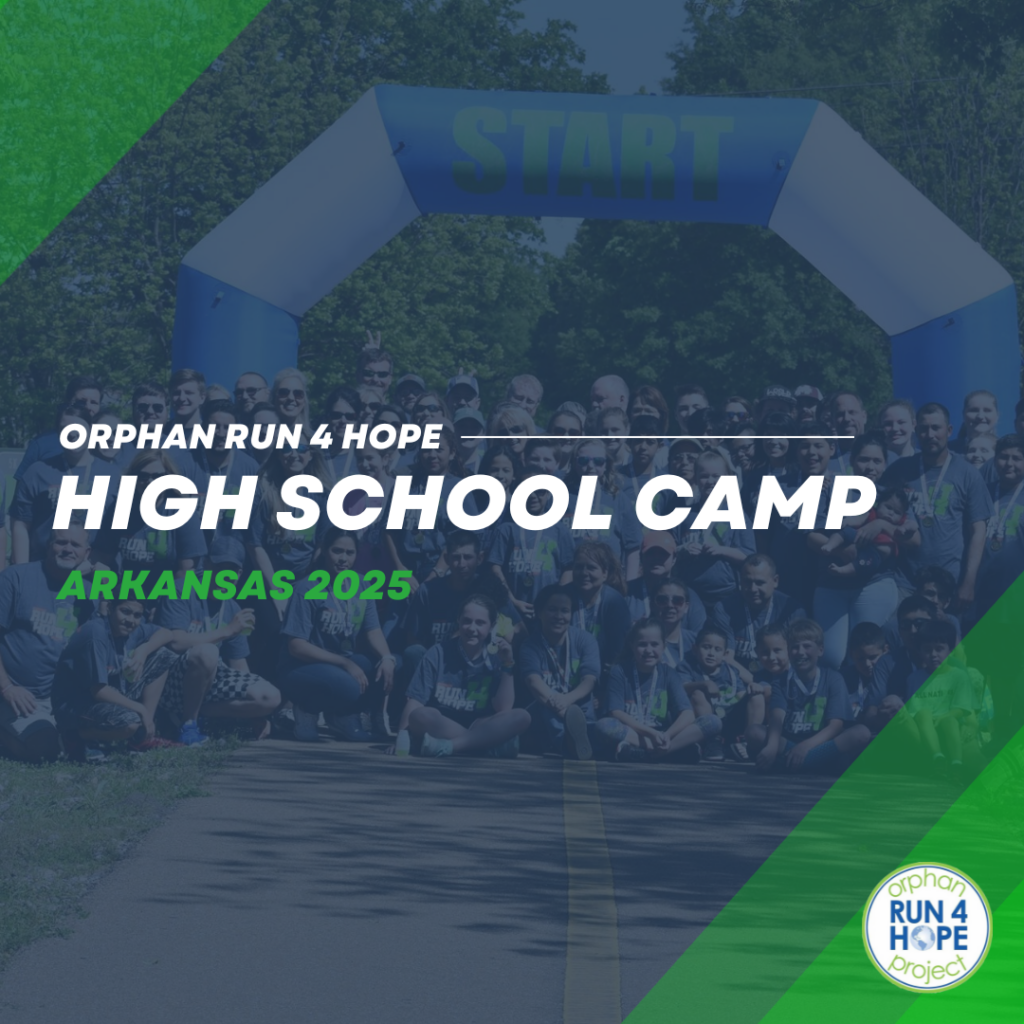 START

ORPHAN RUN 4 HOPE

HIGH SCHOOL CAMP

ARKANSAS 2025

orphan
RUN 4
HOPE
project